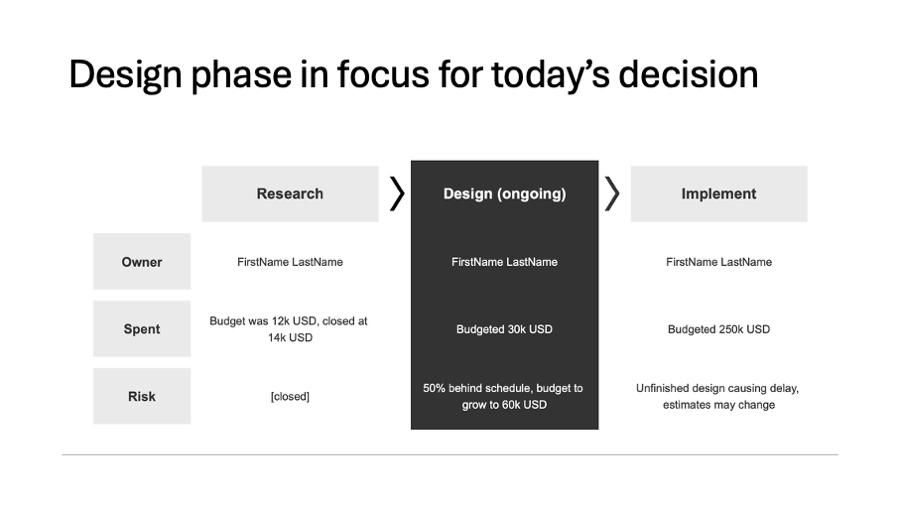 Design phase in focus for today's decision

| | Research | Design (ongoing) | Implement |
|---|---|---|---|
| Owner | FirstName LastName | FirstName LastName | FirstName LastName |
| Spent | Budget was 12k USD, closed at 14k USD | Budgeted 30k USD | Budgeted 250k USD |
| Risk | [closed] | 50% behind schedule, budget to grow to 60k USD | Unfinished design causing delay, estimates may change |